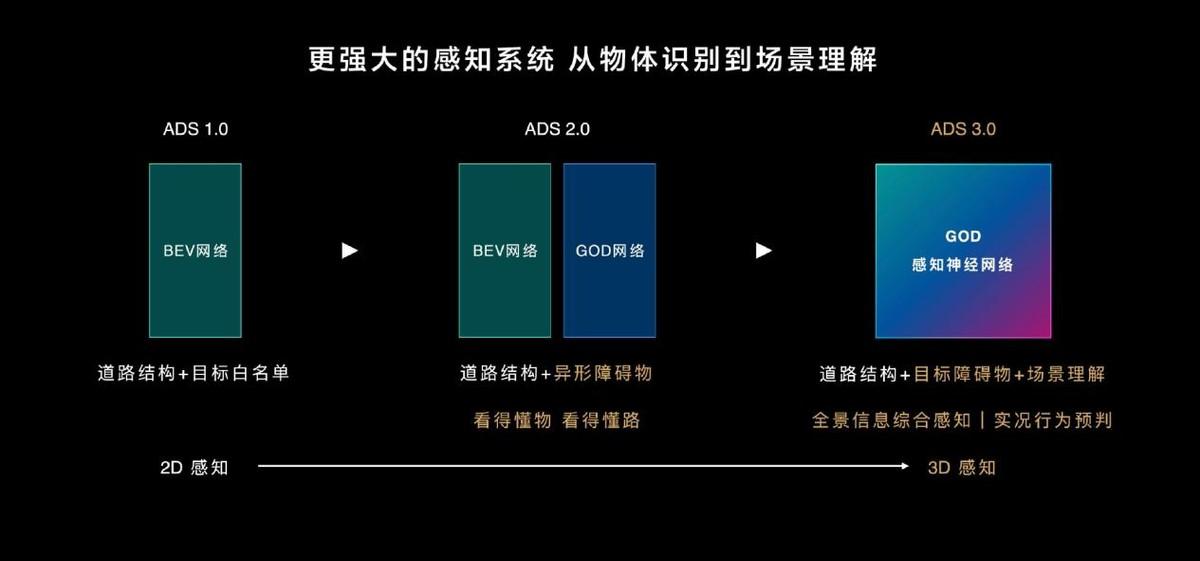 更强大的感知系统 从物体识别到场景理解

ADS 1.0

BEV网络

道路结构+目标白名单

ADS 2.0

BEV网络

GOD网络

道路结构+异形障碍物

看得懂物 看得懂路

ADS 3.0

GOD
感知神经网络

道路结构+目标障碍物+场景理解

全景信息综合感知 | 实况行为预判

2D 感知

3D 感知